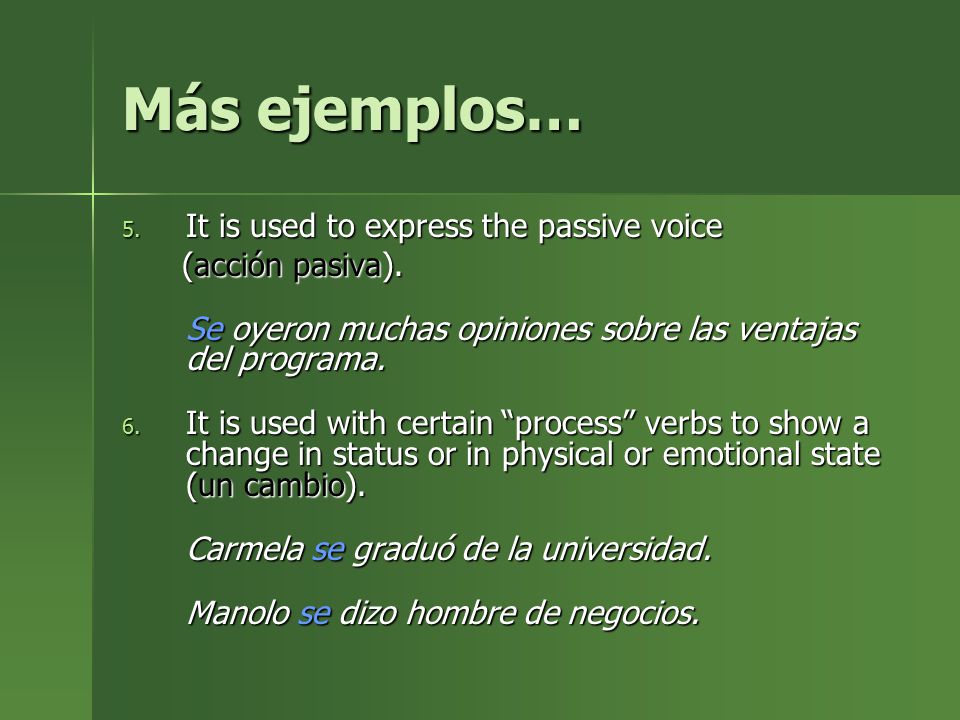 Más ejemplos…

5. It is used to express the passive voice (acción pasiva).

Se oyeron muchas opiniones sobre las ventajas del programa.

6. It is used with certain “process” verbs to show a change in status or in physical or emotional state (un cambio).

Carmela se graduó de la universidad.

Manolo se dizo hombre de negocios.